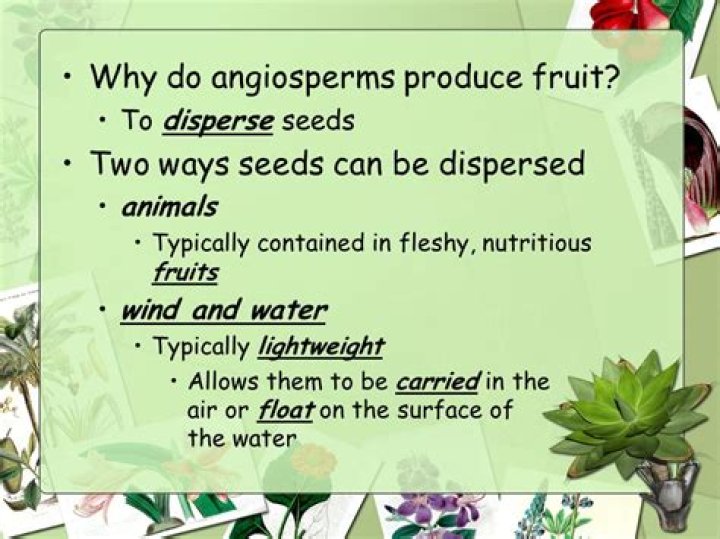 • Why do angiosperms produce fruit?
• To disperse seeds
• Two ways seeds can be dispersed
• animals
• Typically contained in fleshy, nutritious fruits
• wind and water
• Typically lightweight
• Allows them to be carried in the air or float on the surface of the water